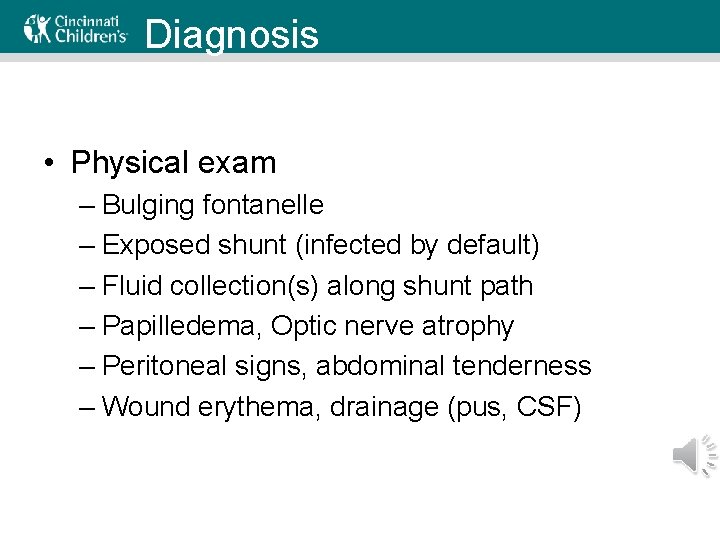 Cincinnati Children's Diagnosis

• Physical exam
– Bulging fontanelle
– Exposed shunt (infected by default)
– Fluid collection(s) along shunt path
– Papilledema, Optic nerve atrophy
– Peritoneal signs, abdominal tenderness
– Wound erythema, drainage (pus, CSF)